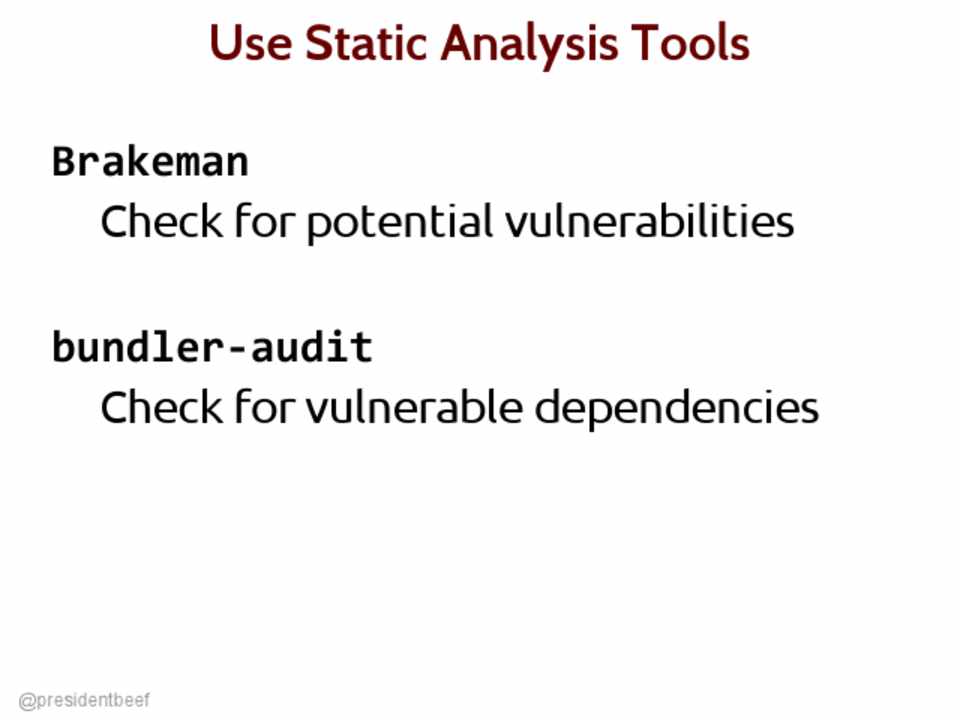 Use Static Analysis Tools

Brakeman
Check for potential vulnerabilities

bundler-audit
Check for vulnerable dependencies

@presidentbeef